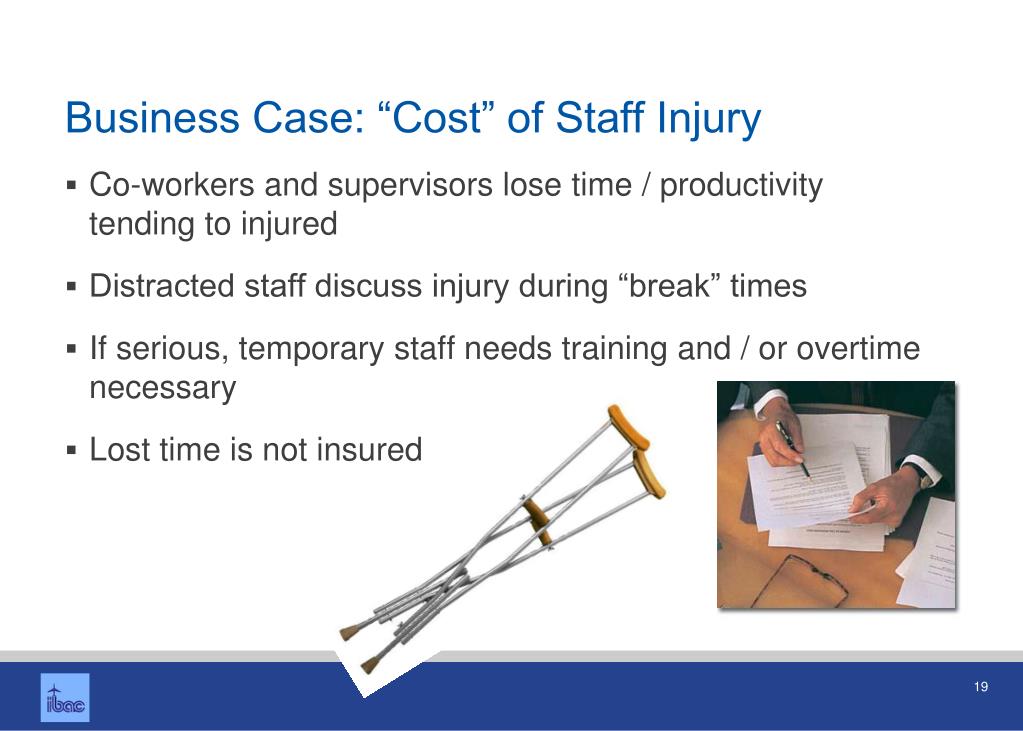 Business Case: “Cost” of Staff Injury

▪ Co-workers and supervisors lose time / productivity tending to injured

▪ Distracted staff discuss injury during “break” times

▪ If serious, temporary staff needs training and / or overtime necessary

▪ Lost time is not insured

ibac

19